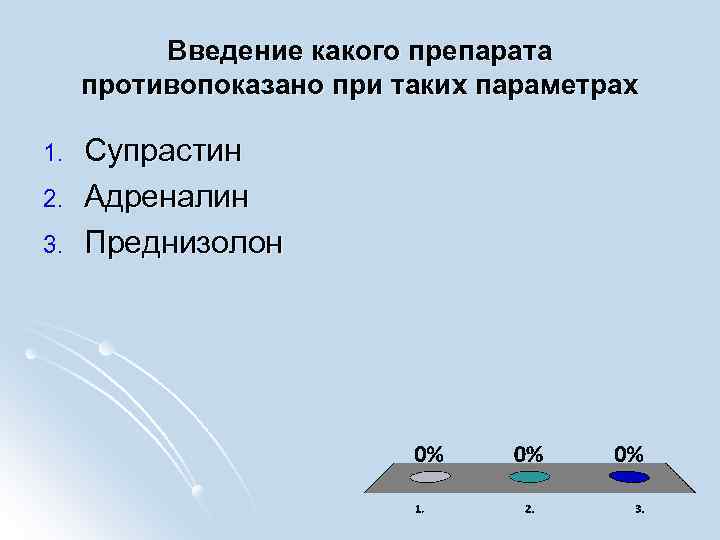 Введение какого препарата противопоказано при таких параметрах

1. Супрастин
2. Адреналин
3. Преднизолон

0% 0% 0%

1. 2. 3.